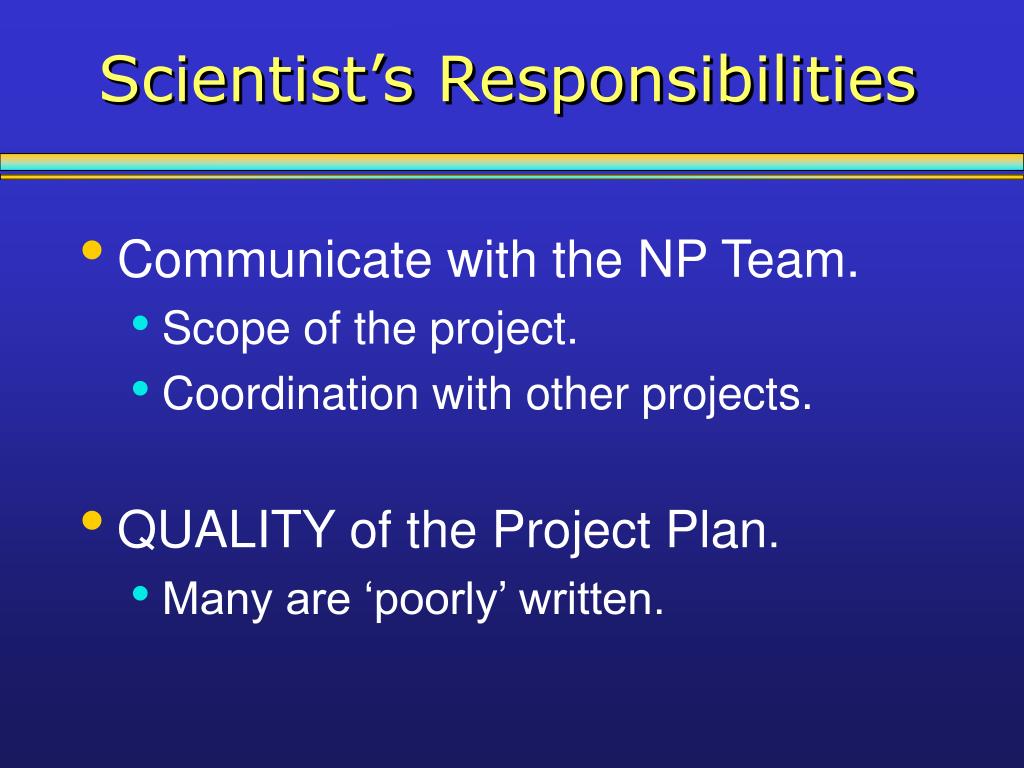 Scientist’s Responsibilities

• Communicate with the NP Team.
  • Scope of the project.
  • Coordination with other projects.

• QUALITY of the Project Plan.
  • Many are ‘poorly’ written.